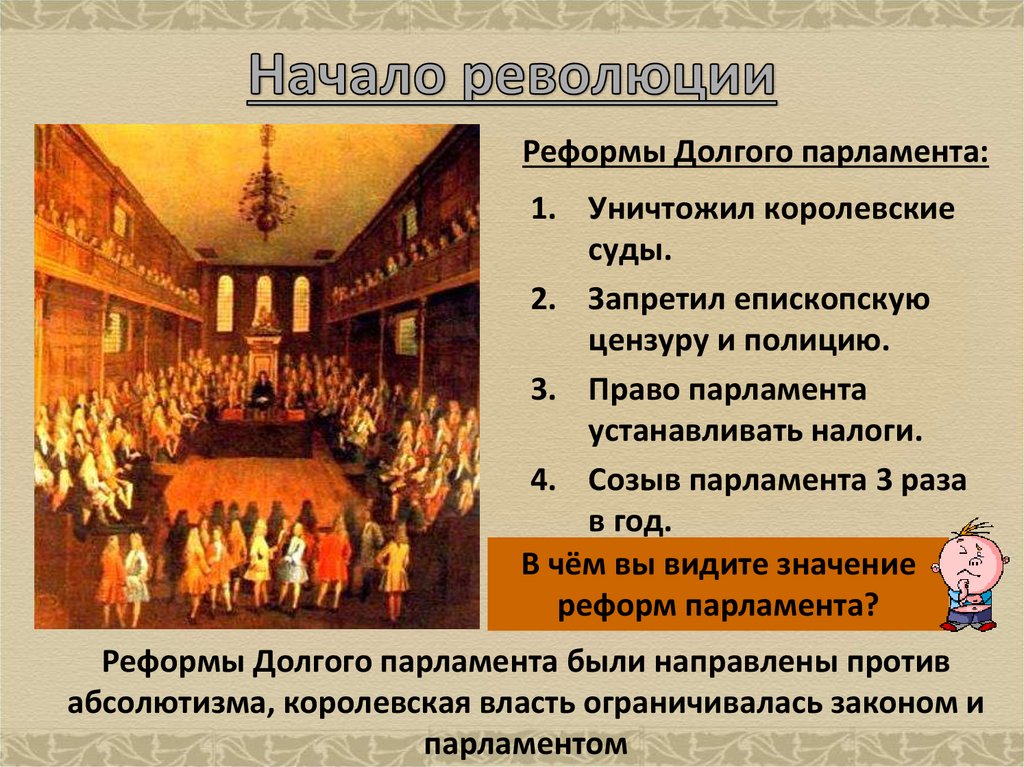 Начало революции

Реформы Долгого парламента:

1. Уничтожил королевские суды.
2. Запретил епископскую цензуру и полицию.
3. Право парламента устанавливать налоги.
4. Созыв парламента 3 раза в год.

В чём вы видите значение реформ парламента?

Реформы Долгого парламента были направлены против абсолютизма, королевская власть ограничивалась законом и парламентом